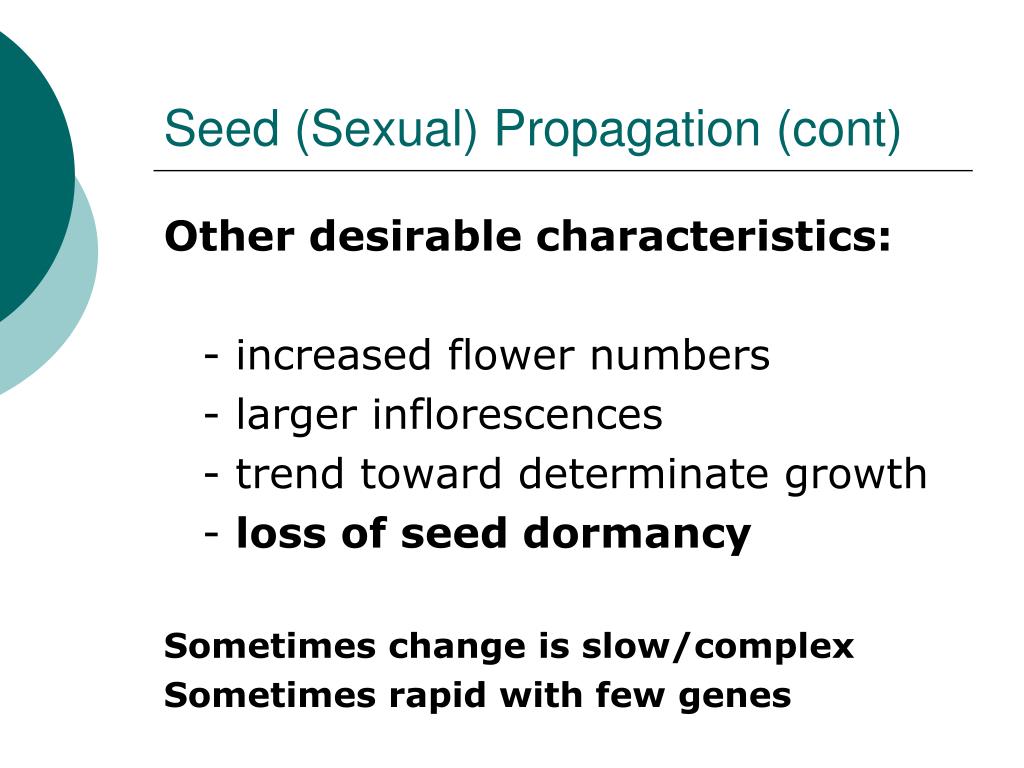 Seed (Sexual) Propagation (cont)

Other desirable characteristics:

- increased flower numbers
- larger inflorescences
- trend toward determinate growth
- loss of seed dormancy

Sometimes change is slow/complex
Sometimes rapid with few genes